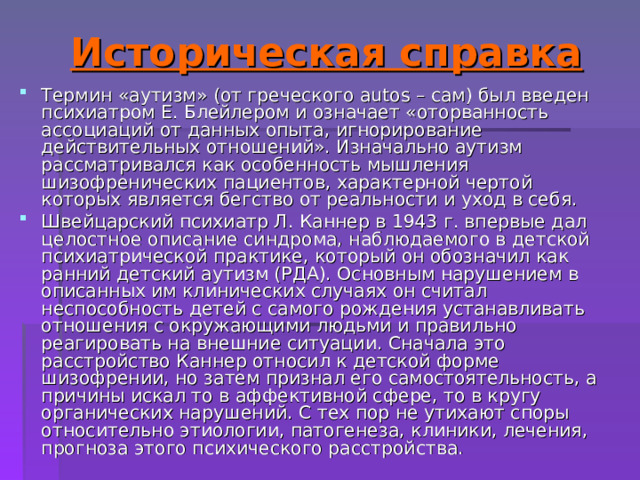 Историческая справка

Термин «аутизм» (от греческого autos – сам) был введен психиатром Е. Блейлером и означает «оторванность ассоциаций от данных опыта, игнорирование действительных отношений». Изначально аутизм рассматривался как особенность мышления шизофренических пациентов, характерной чертой которых является бегство от реальности и уход в себя.

Швейцарский психиатр Л. Каннер в 1943 г. впервые дал целостное описание синдрома, наблюдаемого в детской психиатрической практике, который он обозначил как ранний детский аутизм (РДА). Основным нарушением в описанных им клинических случаях он считал неспособность детей с самого рождения устанавливать отношения с окружающими людьми и правильно реагировать на внешние ситуации. Сначала это расстройство Каннер относил к детской форме шизофрении, но затем признал его самостоятельность, а причины искал то в аффективной сфере, то в кругу органических нарушений. С тех пор не утихают споры относительно этиологии, патогенеза, клиники, лечения, прогноза этого психического расстройства.